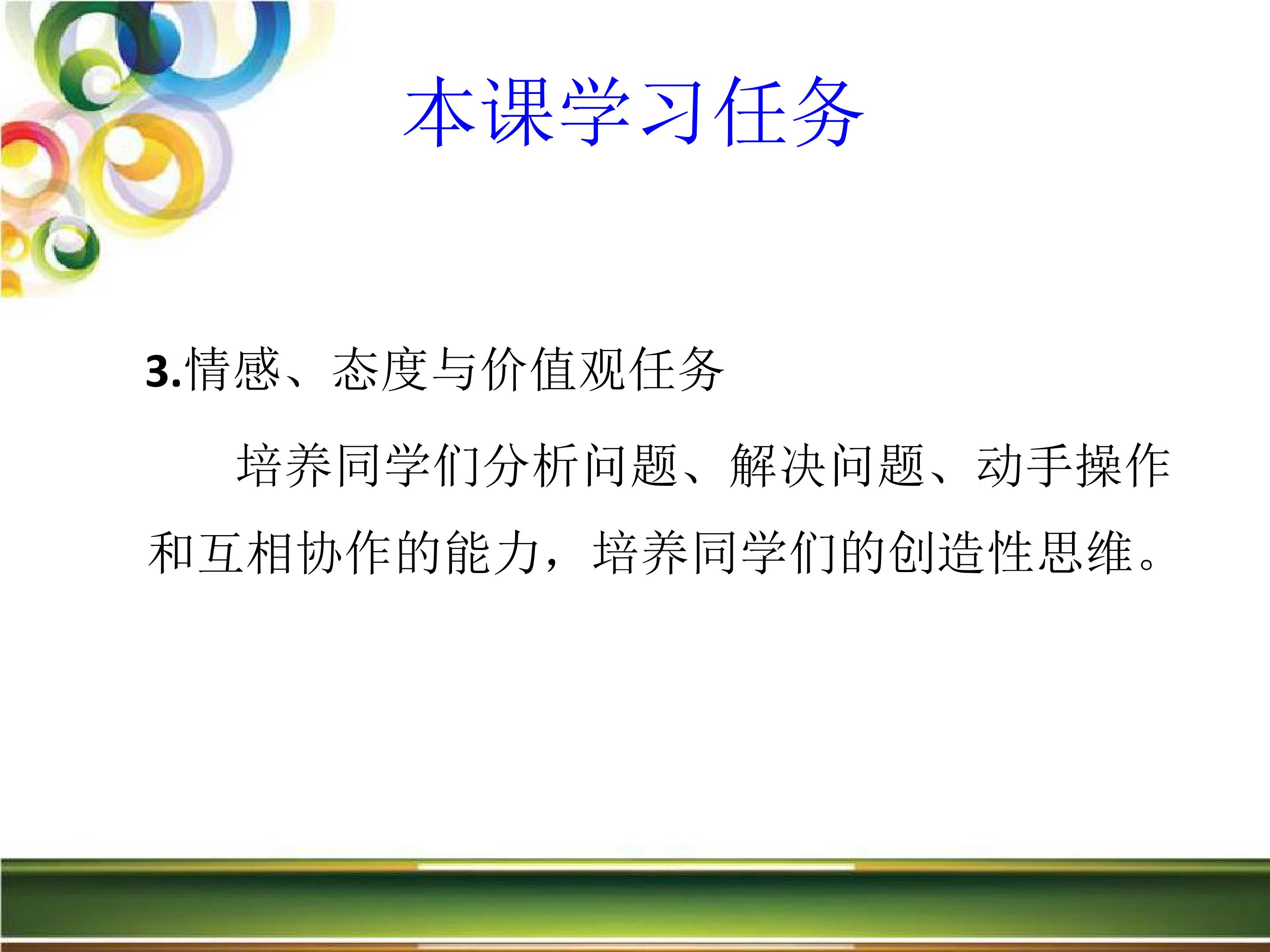 本课学习任务

3.情感、态度与价值观任务

培养同学们分析问题、解决问题、动手操作和互相协作的能力，培养同学们的创造性思维。